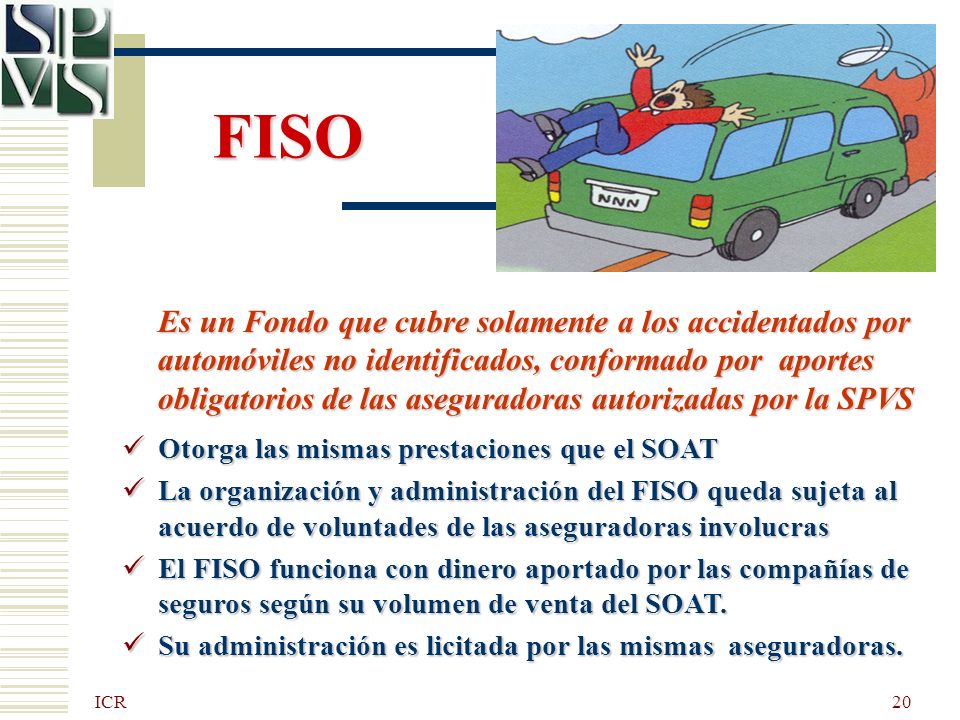 SPVS

FISO

NNN

Es un Fondo que cubre solamente a los accidentados por automóviles no identificados, conformado por aportes obligatorios de las aseguradoras autorizadas por la SPVS

✓ Otorga las mismas prestaciones que el SOAT
✓ La organización y administración del FISO queda sujeta al acuerdo de voluntades de las aseguradoras involucras
✓ El FISO funciona con dinero aportado por las compañías de seguros según su volumen de venta del SOAT.
✓ Su administración es licitada por las mismas aseguradoras.

ICR

20